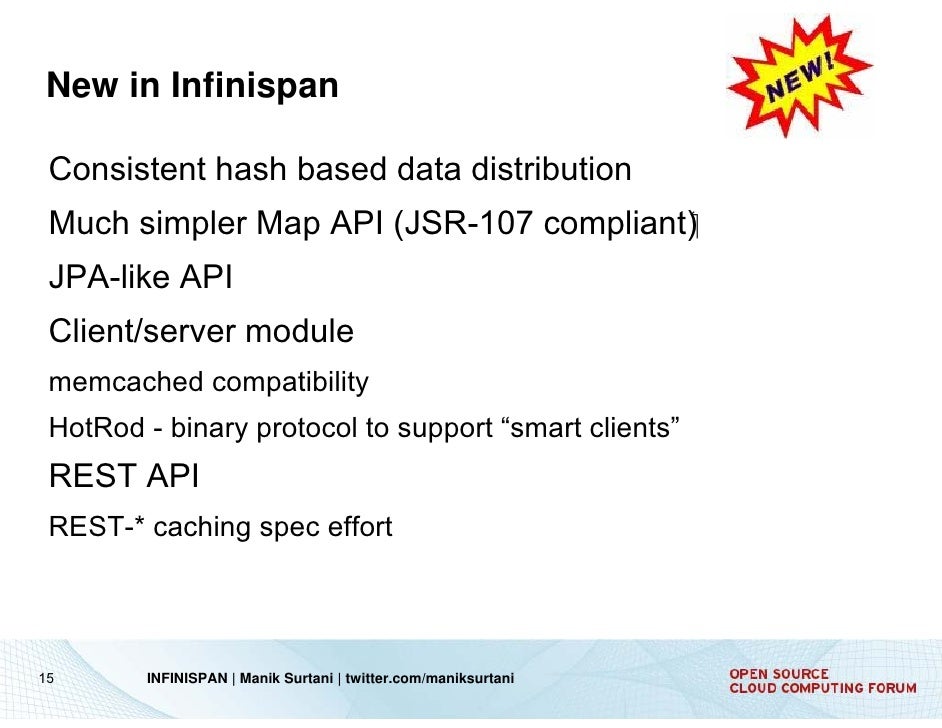 New in Infinispan

NEW!

Consistent hash based data distribution

Much simpler Map API (JSR-107 compliant)

JPA-like API

Client/server module

memcached compatibility

HotRod - binary protocol to support “smart clients”

REST API

REST-* caching spec effort

15

INFINISPAN | Manik Surtani | twitter.com/maniksurtani

OPEN SOURCE
CLOUD COMPUTING FORUM